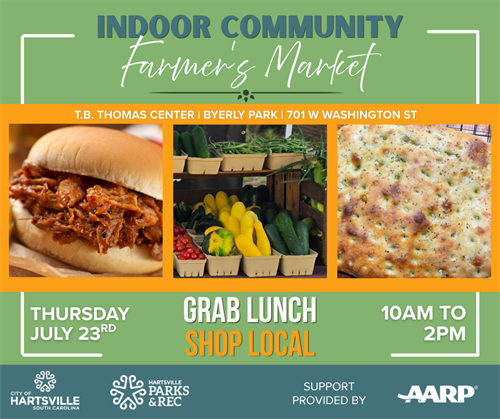 INDOOR COMMUNITY
Farmer's Market

T.B. THOMAS CENTER | BYERLY PARK | 701 W WASHINGTON ST

THURSDAY
JULY 23RD

GRAB LUNCH
SHOP LOCAL

10AM TO
2PM

CITY OF
HARTSVILLE
SOUTH CAROLINA

HARTSVILLE
PARKS
& REC

SUPPORT
PROVIDED BY

AARP®